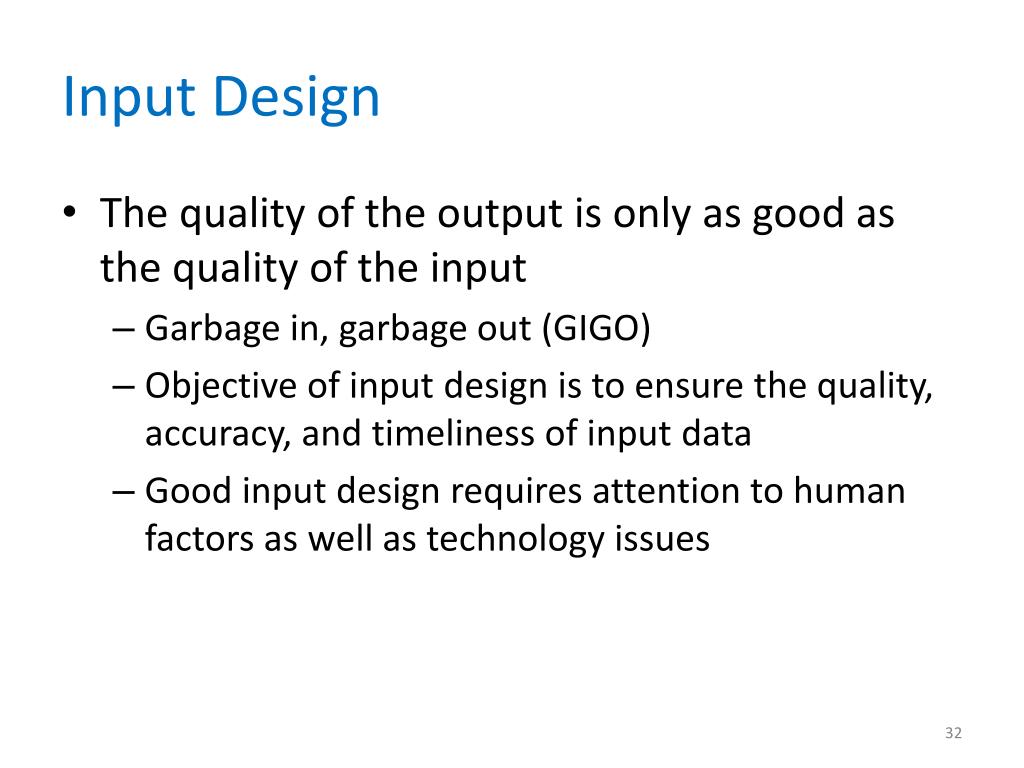 Input Design

• The quality of the output is only as good as the quality of the input
– Garbage in, garbage out (GIGO)
– Objective of input design is to ensure the quality, accuracy, and timeliness of input data
– Good input design requires attention to human factors as well as technology issues

32